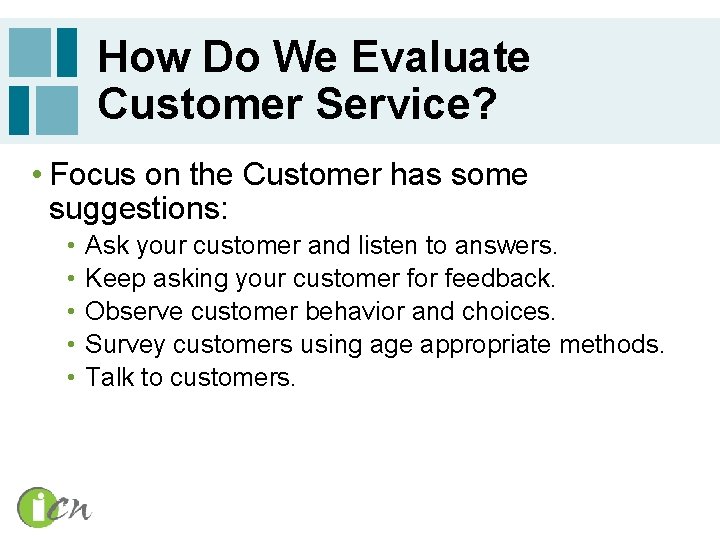 How Do We Evaluate Customer Service?

• Focus on the Customer has some suggestions:
• Ask your customer and listen to answers.
• Keep asking your customer for feedback.
• Observe customer behavior and choices.
• Survey customers using age appropriate methods.
• Talk to customers.

iCN